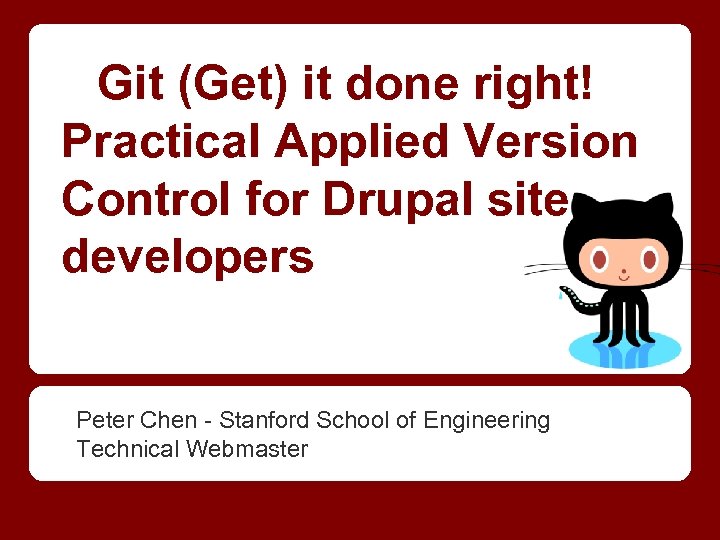 Git (Get) it done right! Practical Applied Version Control for Drupal site developers

Peter Chen - Stanford School of Engineering
Technical Webmaster